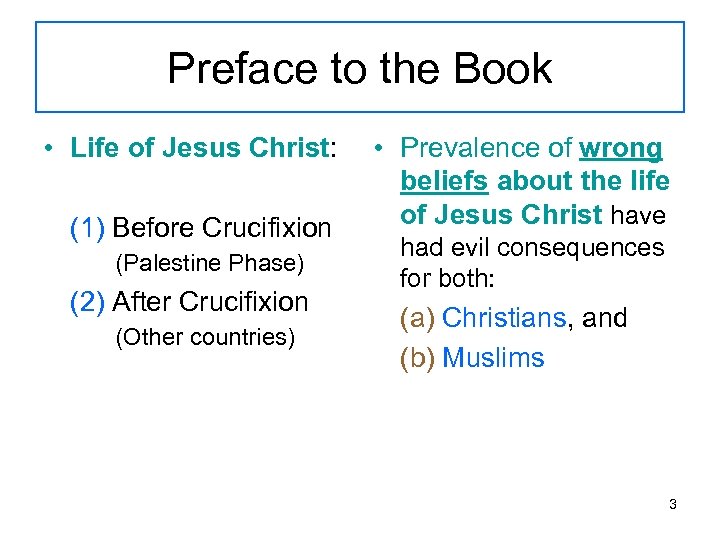 Preface to the Book

• Life of Jesus Christ:

(1) Before Crucifixion
(Palestine Phase)

(2) After Crucifixion
(Other countries)

• Prevalence of wrong beliefs about the life of Jesus Christ have had evil consequences for both:

(a) Christians, and

(b) Muslims

3